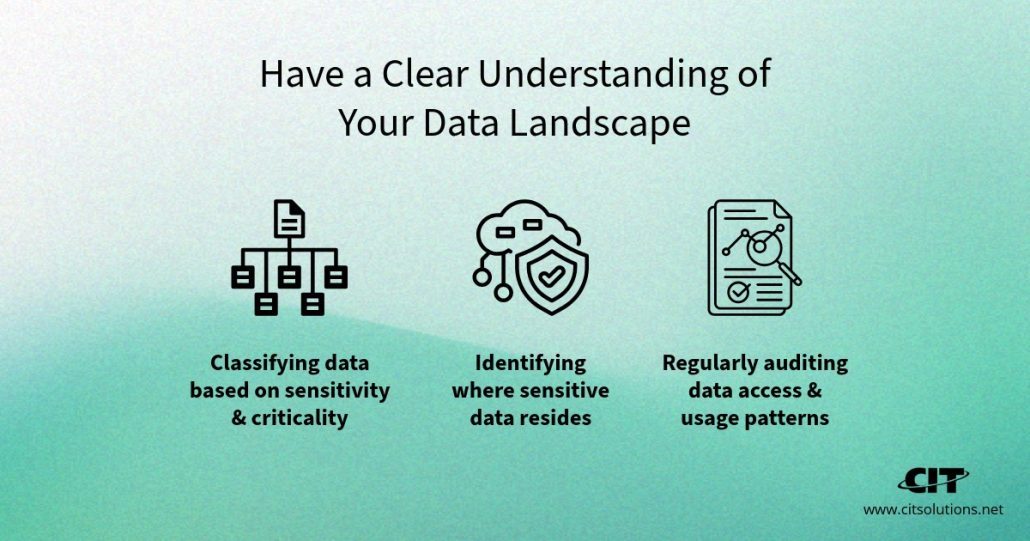 Have a Clear Understanding of Your Data Landscape

Classifying data based on sensitivity & criticality

Identifying where sensitive data resides

Regularly auditing data access & usage patterns

CIT

www.citsolutions.net